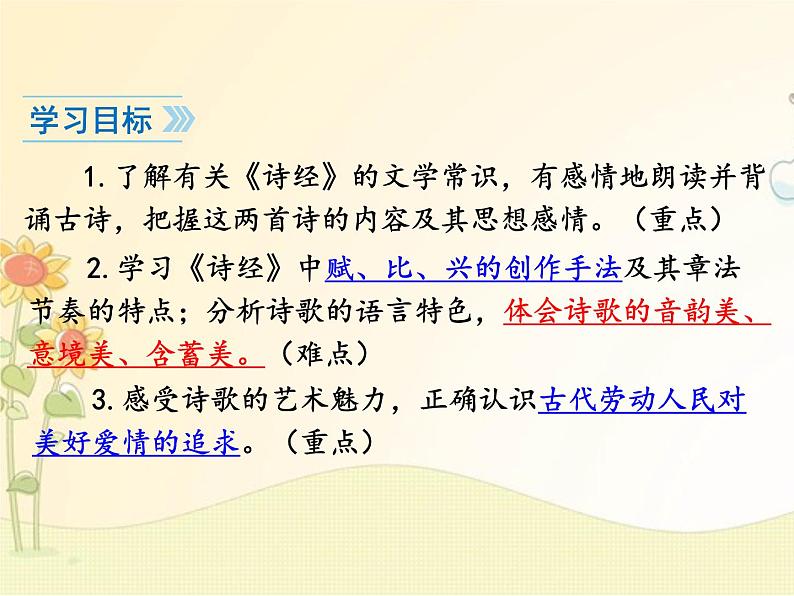 学习目标

1. 了解有关《诗经》的文学常识，有感情地朗读并背诵古诗，把握这两首诗的内容及其思想感情。（重点）

2. 学习《诗经》中赋、比、兴的创作手法及其章法节奏的特点；分析诗歌的语言特色，体会诗歌的音韵美、意境美、含蓄美。（难点）

3. 感受诗歌的艺术魅力，正确认识古代劳动人民对美好爱情的追求。（重点）